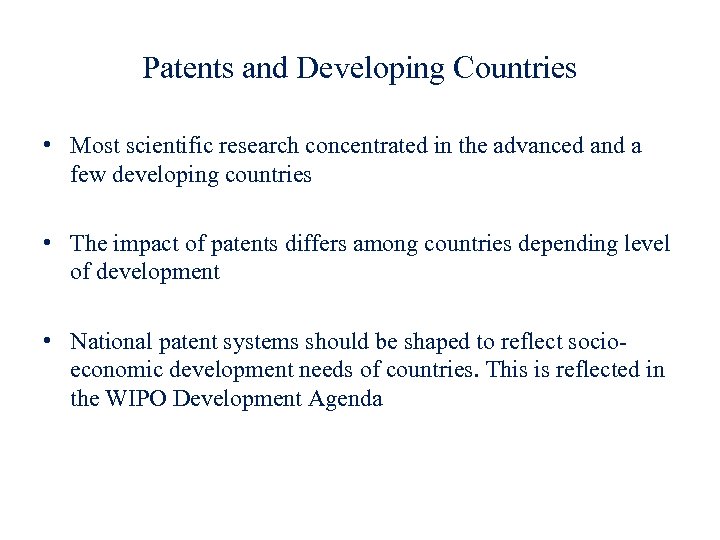 Patents and Developing Countries

• Most scientific research concentrated in the advanced and a few developing countries

• The impact of patents differs among countries depending level of development

• National patent systems should be shaped to reflect socio-economic development needs of countries. This is reflected in the WIPO Development Agenda